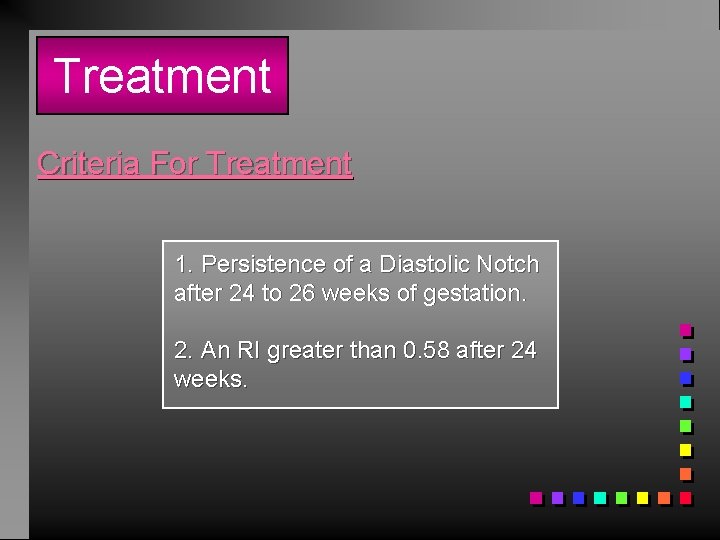 Treatment

Criteria For Treatment

1. Persistence of a Diastolic Notch after 24 to 26 weeks of gestation.

2. An RI greater than 0.58 after 24 weeks.